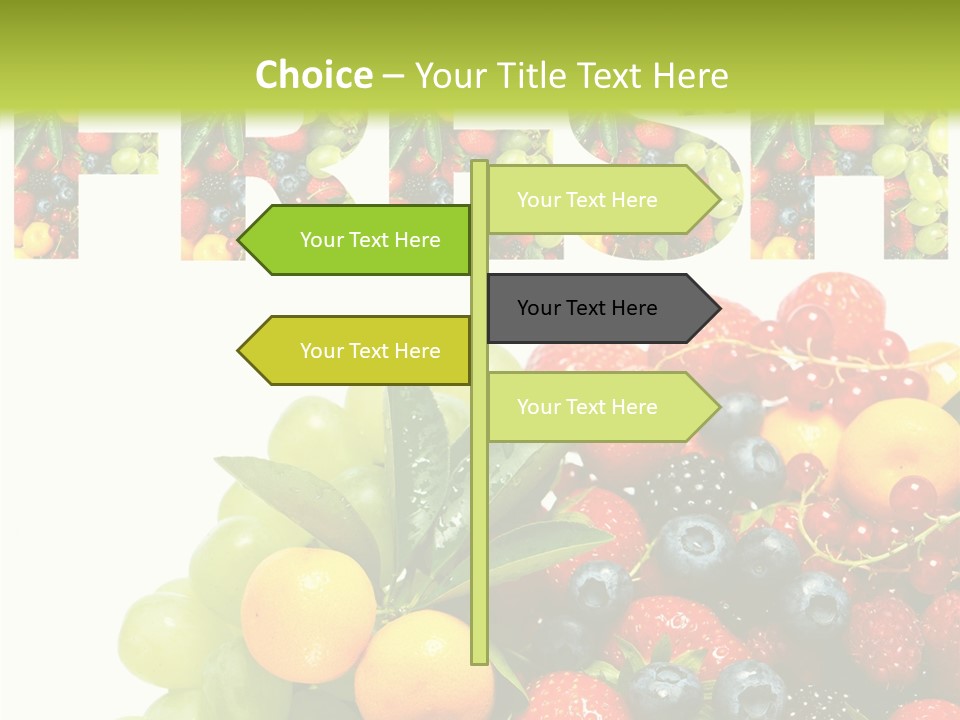 Choice – Your Title Text Here

FRESH

Your Text Here

Your Text Here

Your Text Here

Your Text Here

Your Text Here